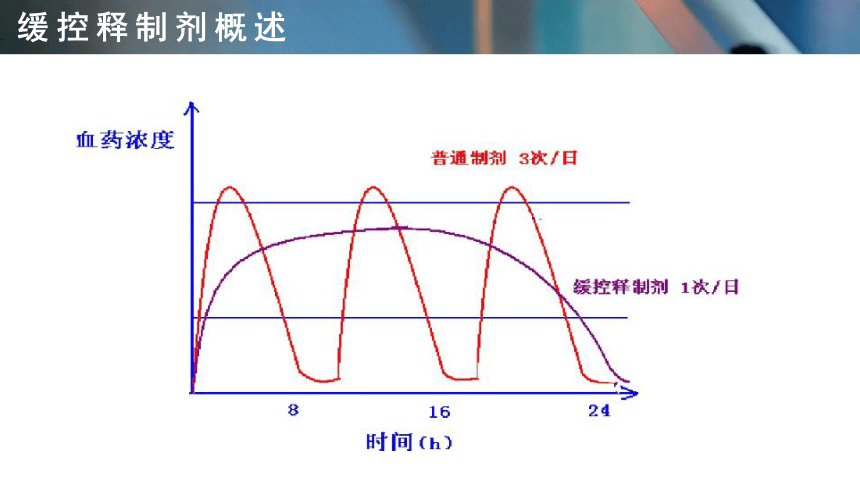 缓控释制剂概述

血药浓度

普通制剂 3次/日

缓控释制剂 1次/日

8

16

24

时间(h)